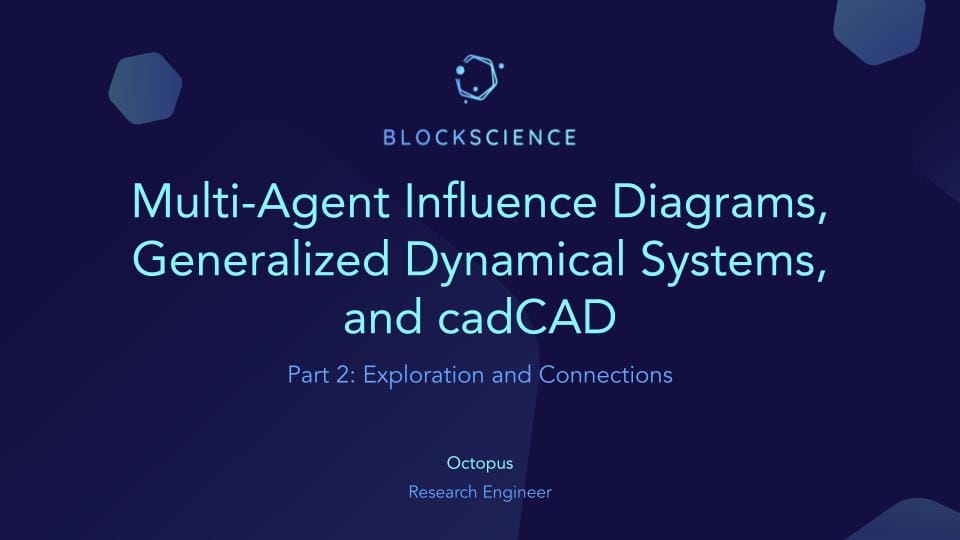 BLOCKSCIENCE

Multi-Agent Influence Diagrams, Generalized Dynamical Systems, and cadCAD

Part 2: Exploration and Connections

Octopus

Research Engineer